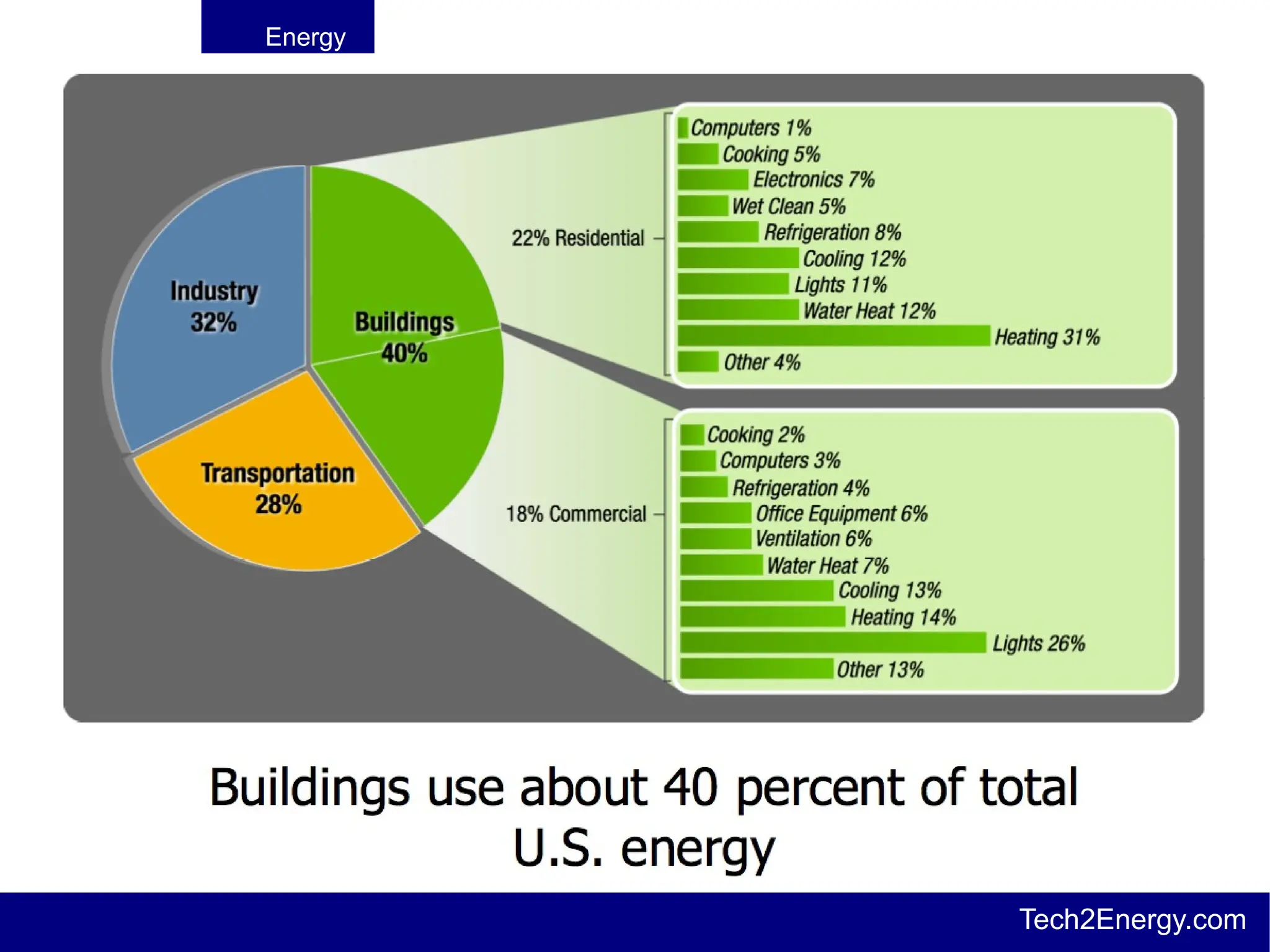 Energy

Industry 32%

Buildings 40%

Transportation 28%

22% Residential

Computers 1%
Cooking 5%
Electronics 7%
Wet Clean 5%
Refrigeration 8%
Cooling 12%
Lights 11%
Water Heat 12%
Heating 31%
Other 4%

18% Commercial

Cooking 2%
Computers 3%
Refrigeration 4%
Office Equipment 6%
Ventilation 6%
Water Heat 7%
Cooling 13%
Heating 14%
Lights 26%
Other 13%

Buildings use about 40 percent of total U.S. energy

Tech2Energy.com